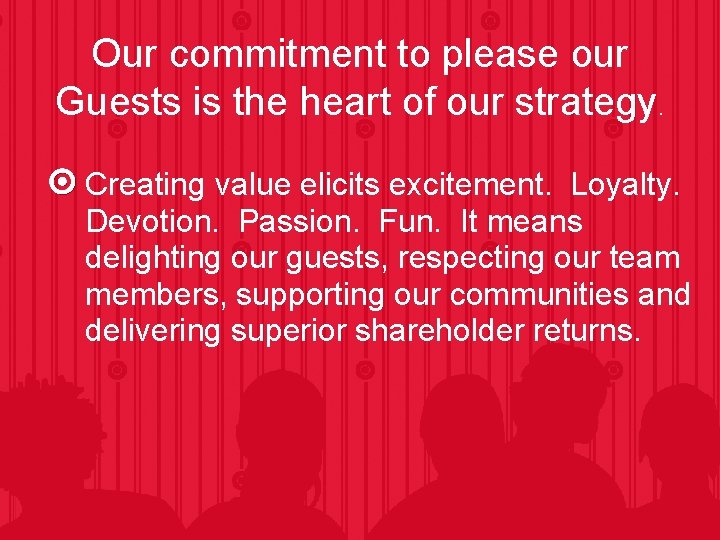 Our commitment to please our Guests is the heart of our strategy.

Creating value elicits excitement. Loyalty. Devotion. Passion. Fun. It means delighting our guests, respecting our team members, supporting our communities and delivering superior shareholder returns.